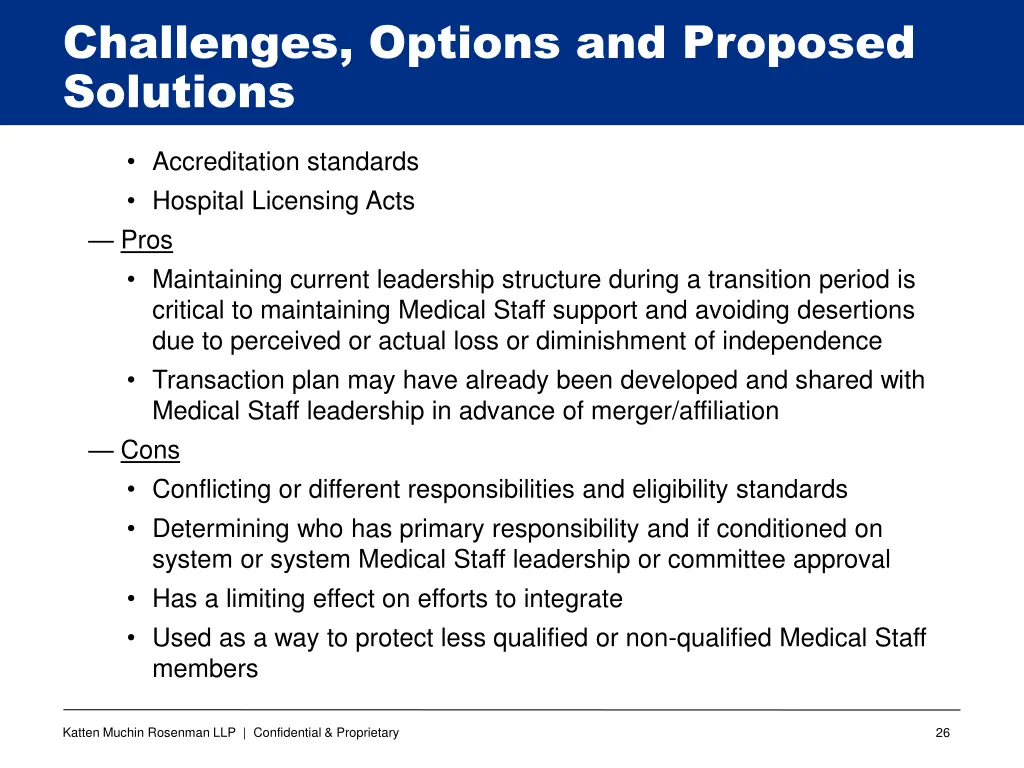 Challenges, Options and Proposed Solutions

• Accreditation standards
• Hospital Licensing Acts

— Pros

• Maintaining current leadership structure during a transition period is critical to maintaining Medical Staff support and avoiding desertions due to perceived or actual loss or diminishment of independence
• Transaction plan may have already been developed and shared with Medical Staff leadership in advance of merger/affiliation

— Cons

• Conflicting or different responsibilities and eligibility standards
• Determining who has primary responsibility and if conditioned on system or system Medical Staff leadership or committee approval
• Has a limiting effect on efforts to integrate
• Used as a way to protect less qualified or non-qualified Medical Staff members

Katten Muchin Rosenman LLP | Confidential & Proprietary

26